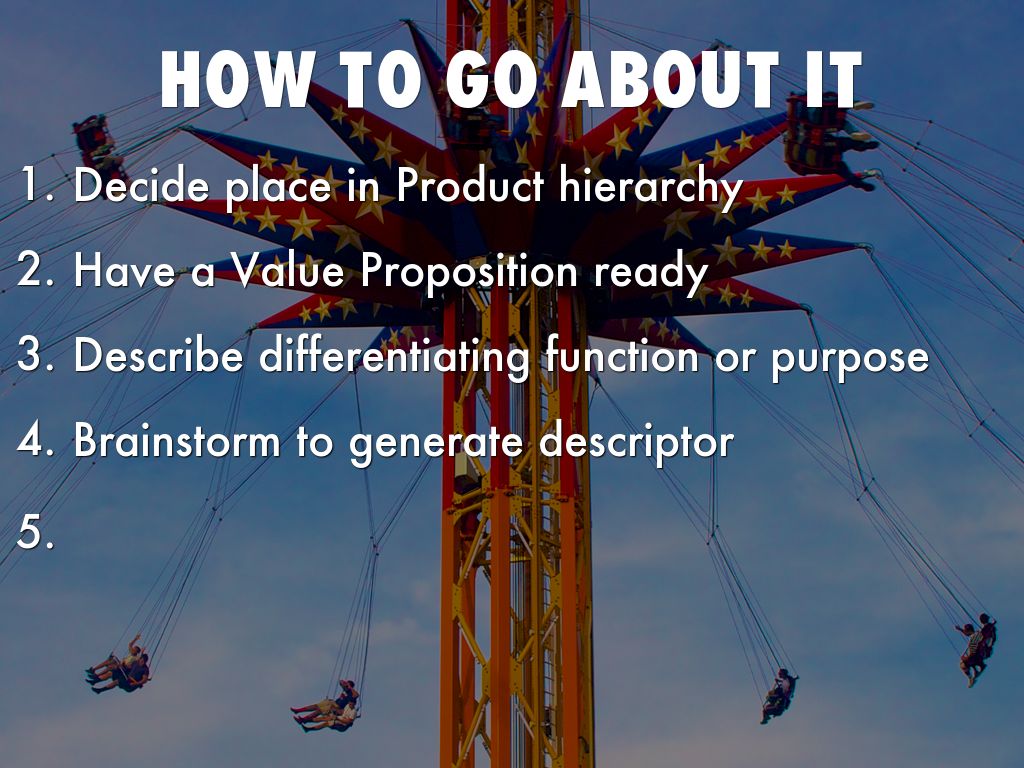 HOW TO GO ABOUT IT

1. Decide place in Product hierarchy
2. Have a Value Proposition ready
3. Describe differentiating function or purpose
4. Brainstorm to generate descriptor
5.